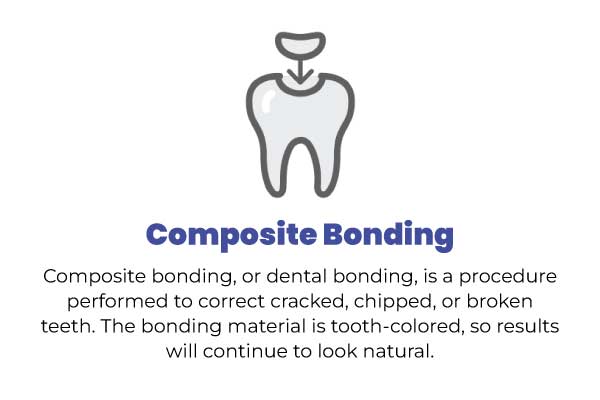 Composite Bonding

Composite bonding, or dental bonding, is a procedure performed to correct cracked, chipped, or broken teeth. The bonding material is tooth-colored, so results will continue to look natural.